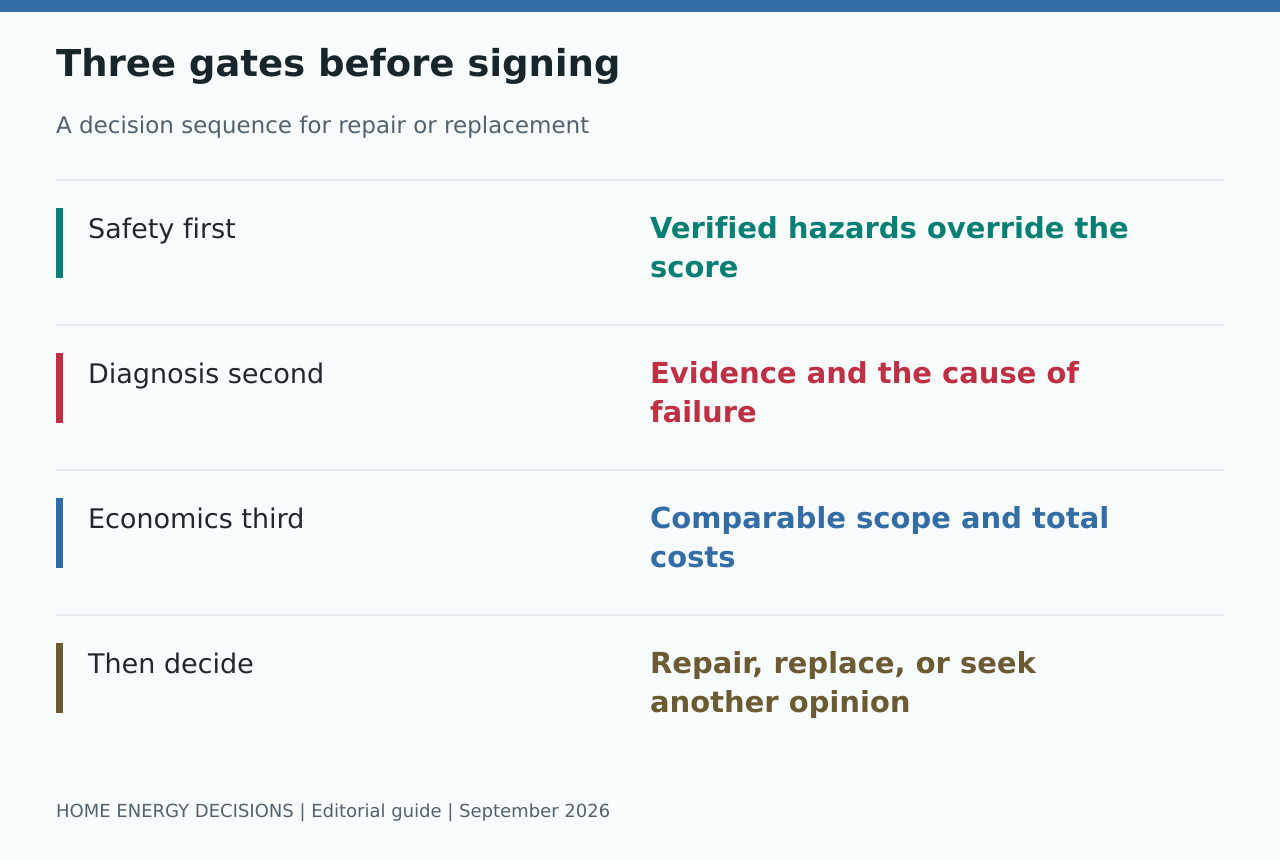 Three gates before signing

A decision sequence for repair or replacement

Safety first

Verified hazards override the score

Diagnosis second

Evidence and the cause of failure

Economics third

Comparable scope and total costs

Then decide

Repair, replace, or seek another opinion

HOME ENERGY DECISIONS | Editorial guide | September 2026